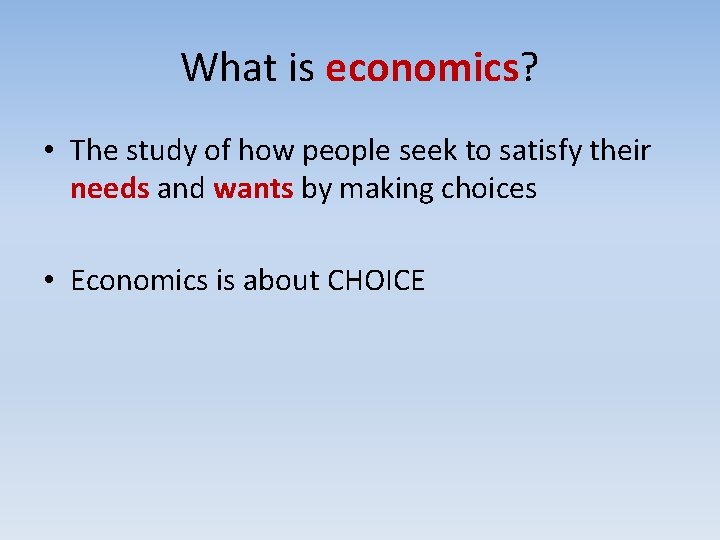 What is economics?

• The study of how people seek to satisfy their needs and wants by making choices

• Economics is about CHOICE